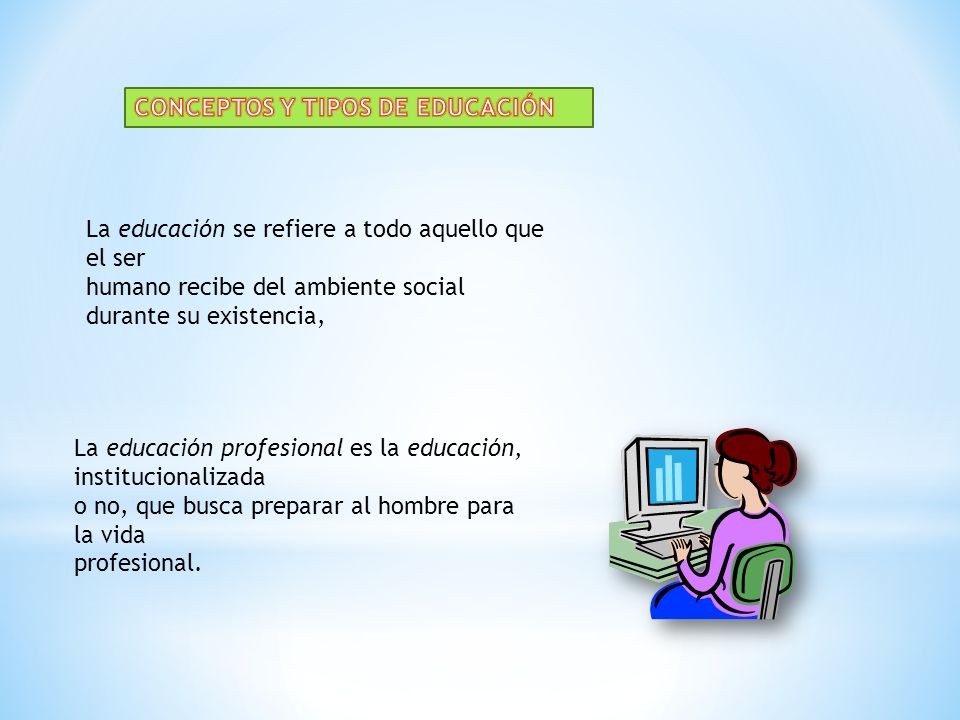 CONCEPTOS Y TIPOS DE EDUCACIÓN

La educación se refiere a todo aquello que el ser humano recibe del ambiente social durante su existencia,

La educación profesional es la educación, institucionalizada o no, que busca preparar al hombre para la vida profesional.